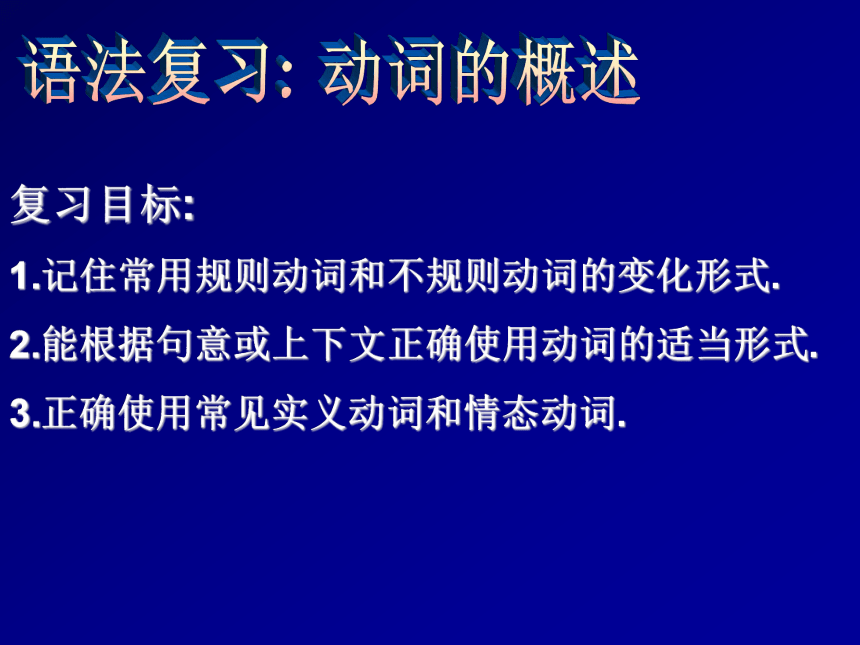 语法复习: 动词的概述

复习目标:

1.记住常用规则动词和不规则动词的变化形式.

2.能根据句意或上下文正确使用动词的适当形式.

3.正确使用常见实义动词和情态动词.